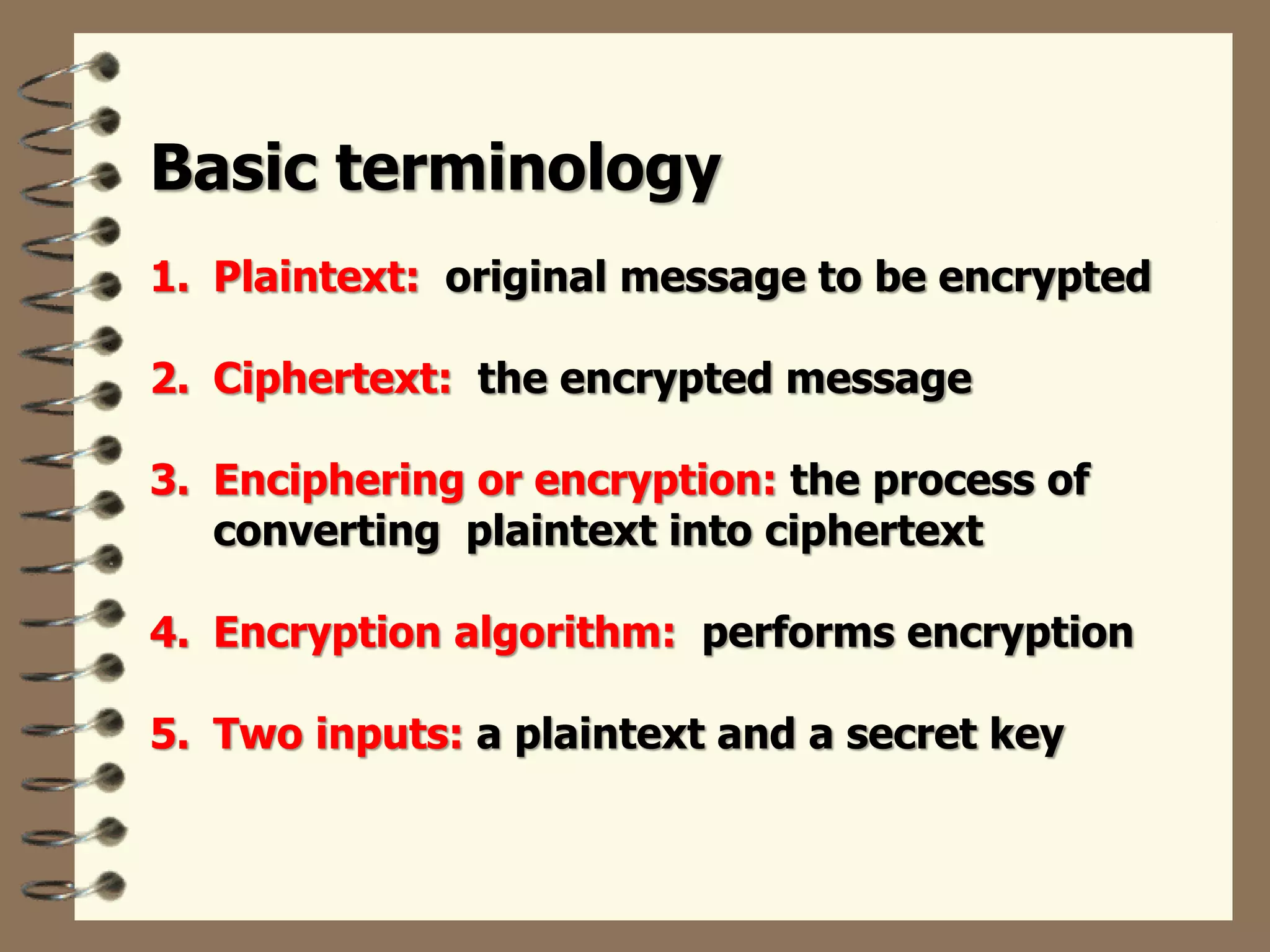 Basic terminology

1. Plaintext: original message to be encrypted

2. Ciphertext: the encrypted message

3. Enciphering or encryption: the process of converting plaintext into ciphertext

4. Encryption algorithm: performs encryption

5. Two inputs: a plaintext and a secret key